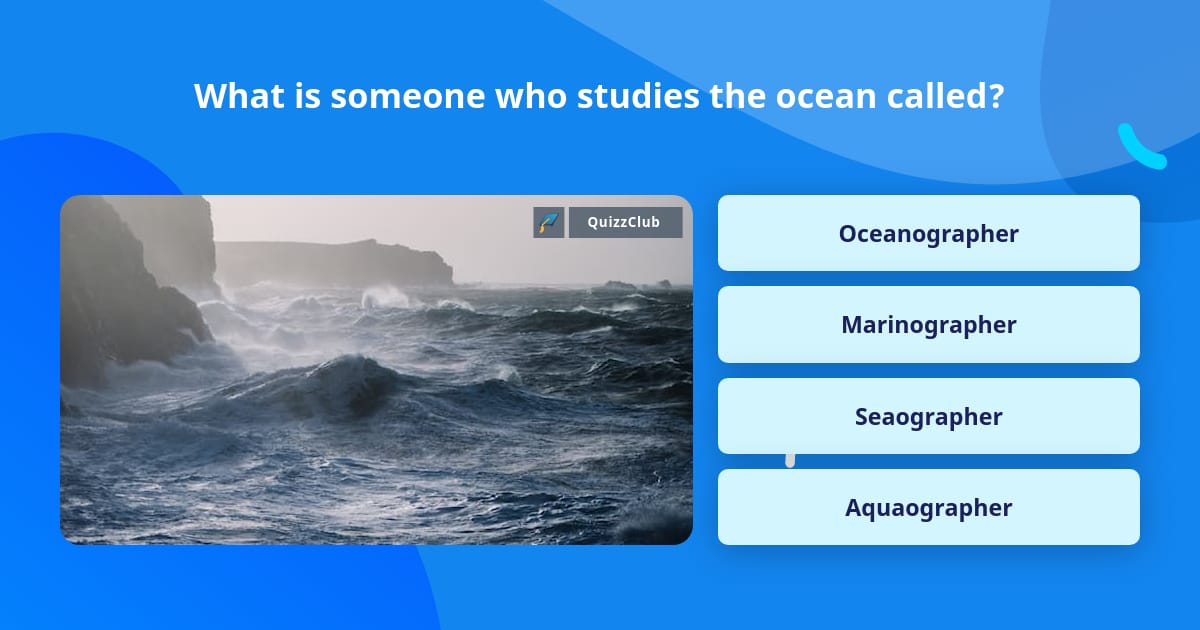 What is someone who studies the ocean called?

QuizzClub

Oceanographer

Marinographer

Seaographer

Aquaographer